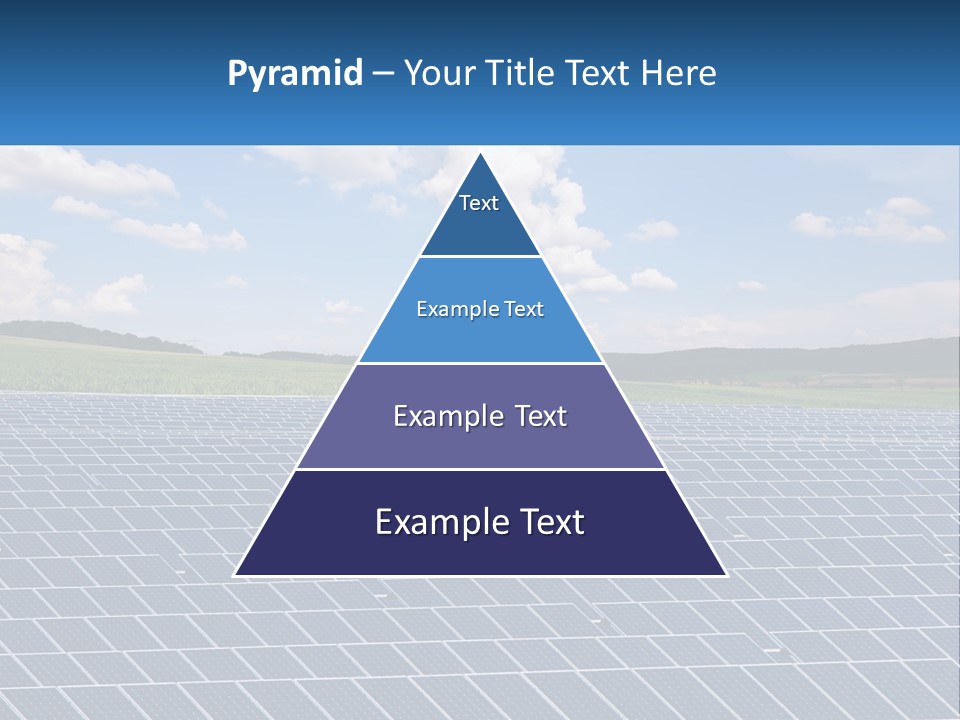 Pyramid – Your Title Text Here

Text

Example Text

Example Text

Example Text